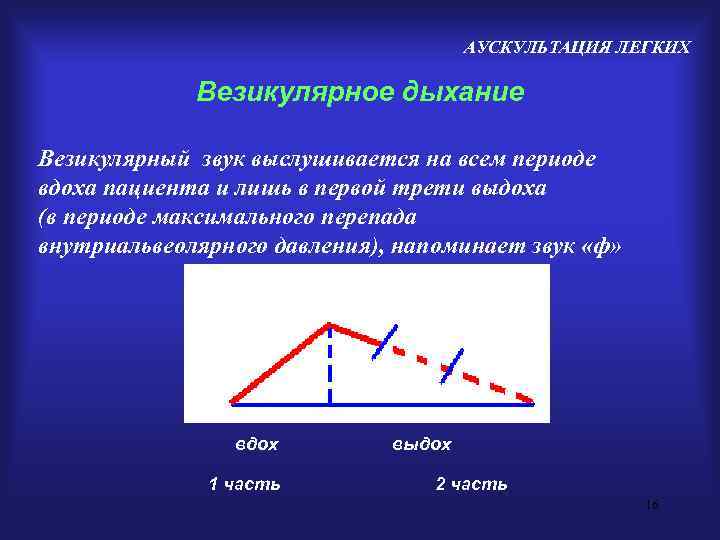 АУСКУЛЬТАЦИЯ ЛЕГКИХ

Везикулярное дыхание

Везикулярный звук выслушивается на всем периоде вдоха пациента и лишь в первой трети выдоха (в периоде максимального перепада внутриальвеолярного давления), напоминает звук «ф»

вдох

выдох

1 часть

2 часть

16